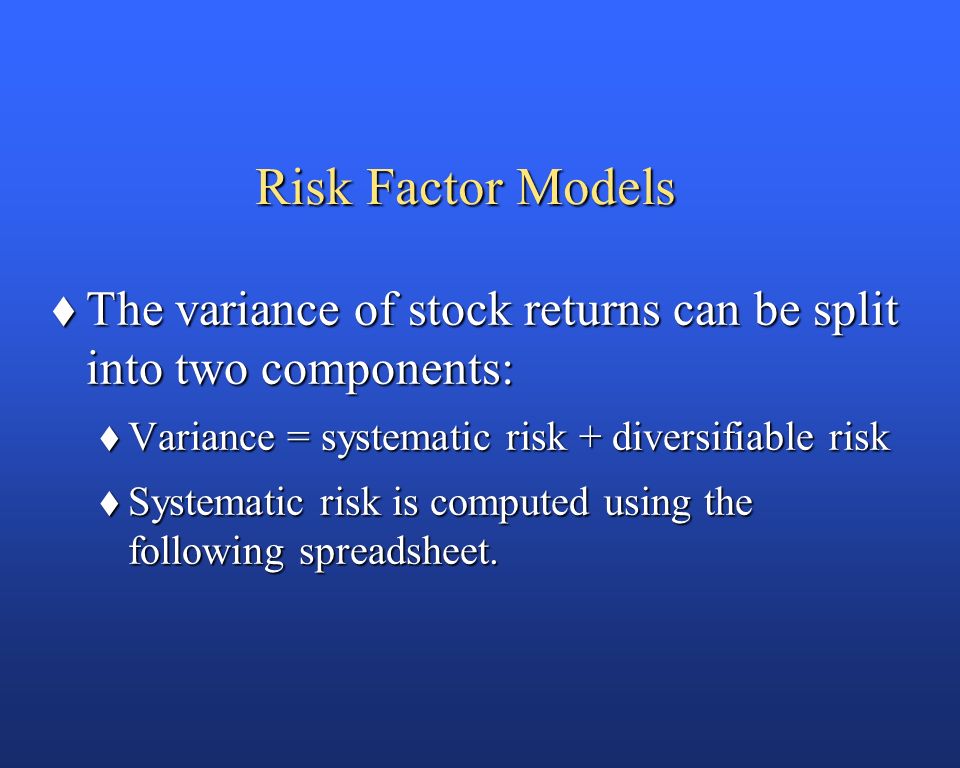 Risk Factor Models

♦ The variance of stock returns can be split into two components:

♦ Variance = systematic risk + diversifiable risk

♦ Systematic risk is computed using the following spreadsheet.